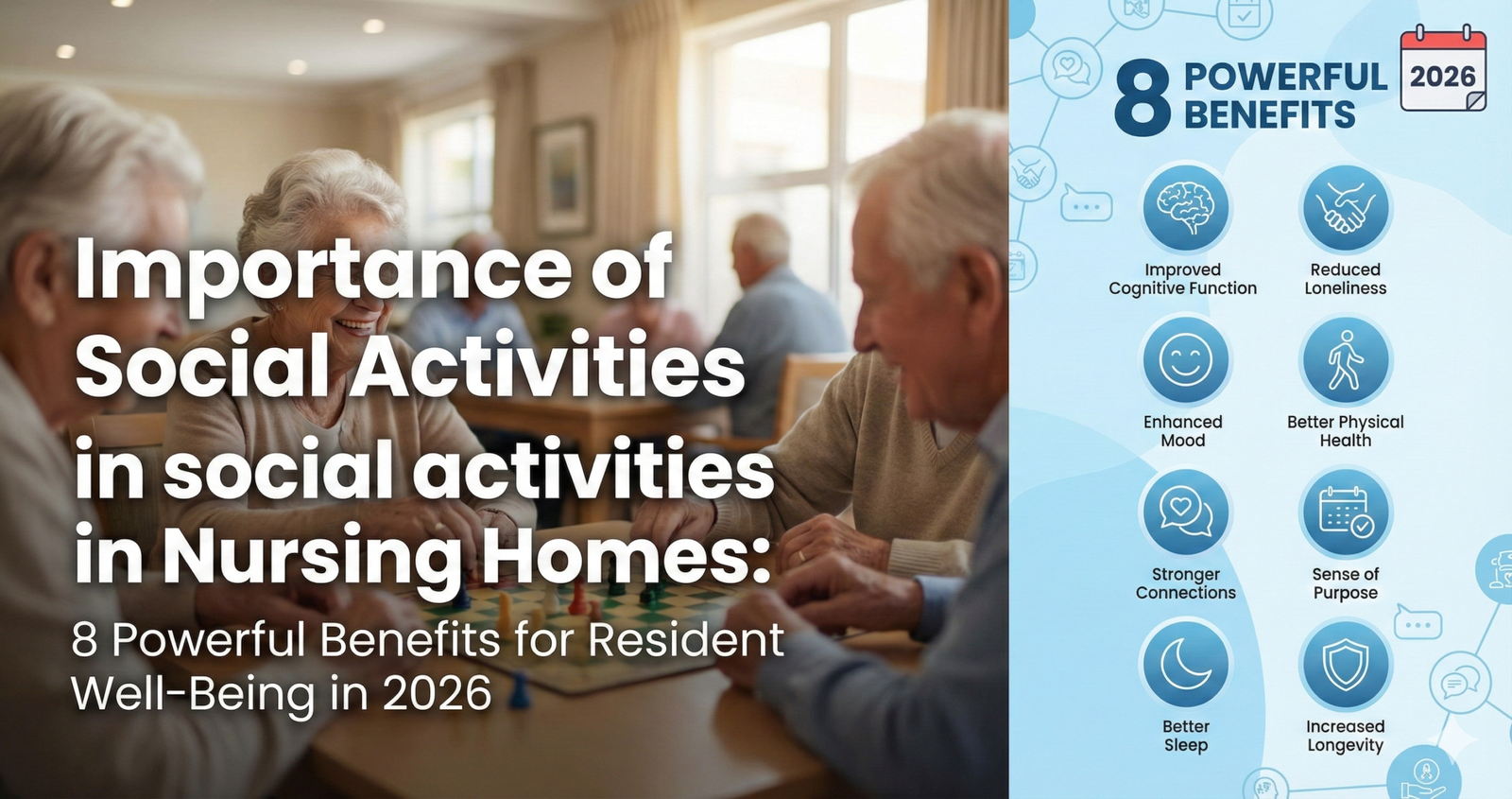 Importance of Social Activities in social activities in Nursing Homes:

8 Powerful Benefits for Resident Well-Being in 2026

8 POWERFUL BENEFITS

2026

Improved Cognitive Function

Reduced Loneliness

Enhanced Mood

Better Physical Health

Stronger Connections

Sense of Purpose

Better Sleep

Increased Longevity